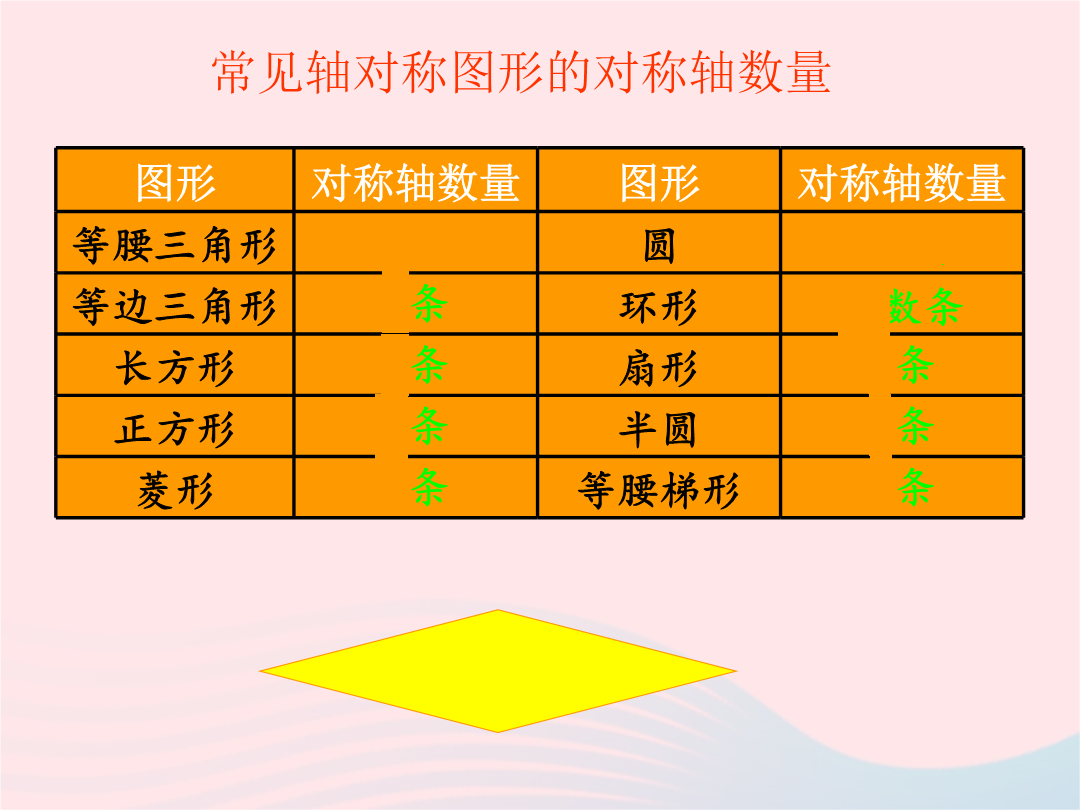 常见轴对称图形的对称轴数量

| 图形 | 对称轴数量 | 图形 | 对称轴数量 |
|---|---|---|---|
| 等腰三角形 | | 圆 | |
| 等边三角形 | 条 | 环形 | 数条 |
| 长方形 | 条 | 扇形 | 条 |
| 正方形 | 条 | 半圆 | 条 |
| 菱形 | 条 | 等腰梯形 | 条 |